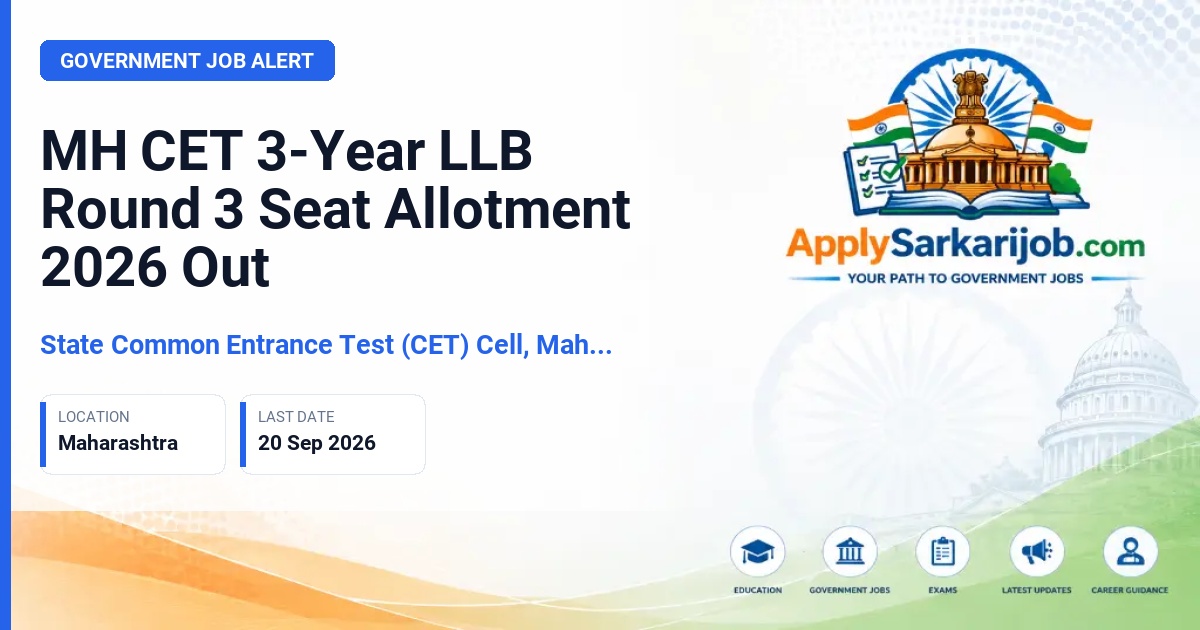 GOVERNMENT JOB ALERT

MH CET 3-Year LLB Round 3 Seat Allotment 2026 Out

State Common Entrance Test (CET) Cell, Mah...

LOCATION
Maharashtra

LAST DATE
20 Sep 2026

ApplySarkarijob.com
YOUR PATH TO GOVERNMENT JOBS

EDUCATION
GOVERNMENT JOBS
EXAMS
LATEST UPDATES
CAREER GUIDANCE